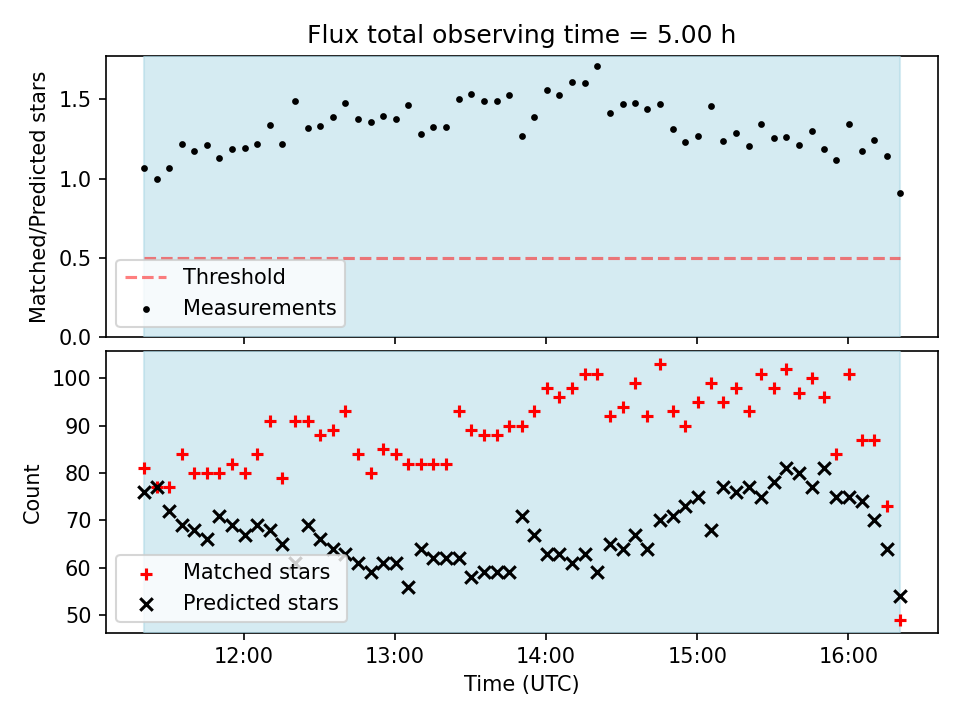 Flux total observing time = 5.00 h

Matched/Predicted stars

1.5
1.0
0.5
0.0

Threshold
Measurements

Count

100
90
80
70
60
50

Matched stars
Predicted stars

12:00
13:00
14:00
15:00
16:00

Time (UTC)